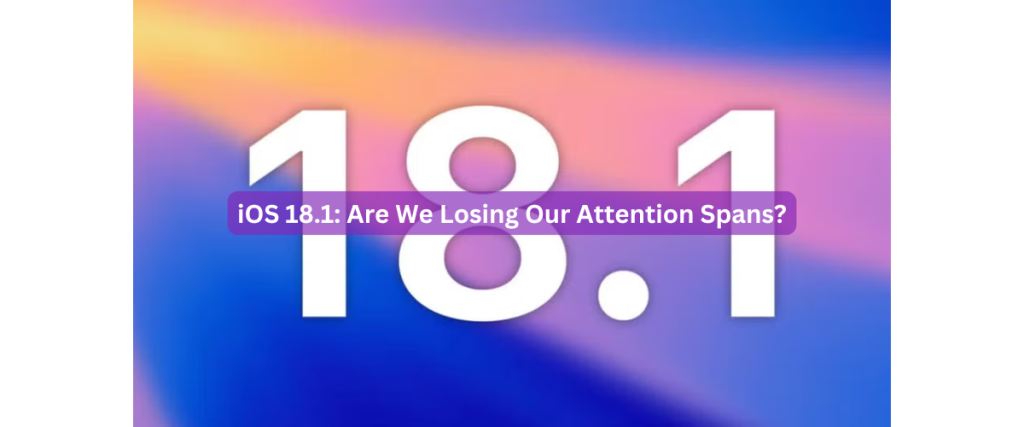 18.1

iOS 18.1: Are We Losing Our Attention Spans?